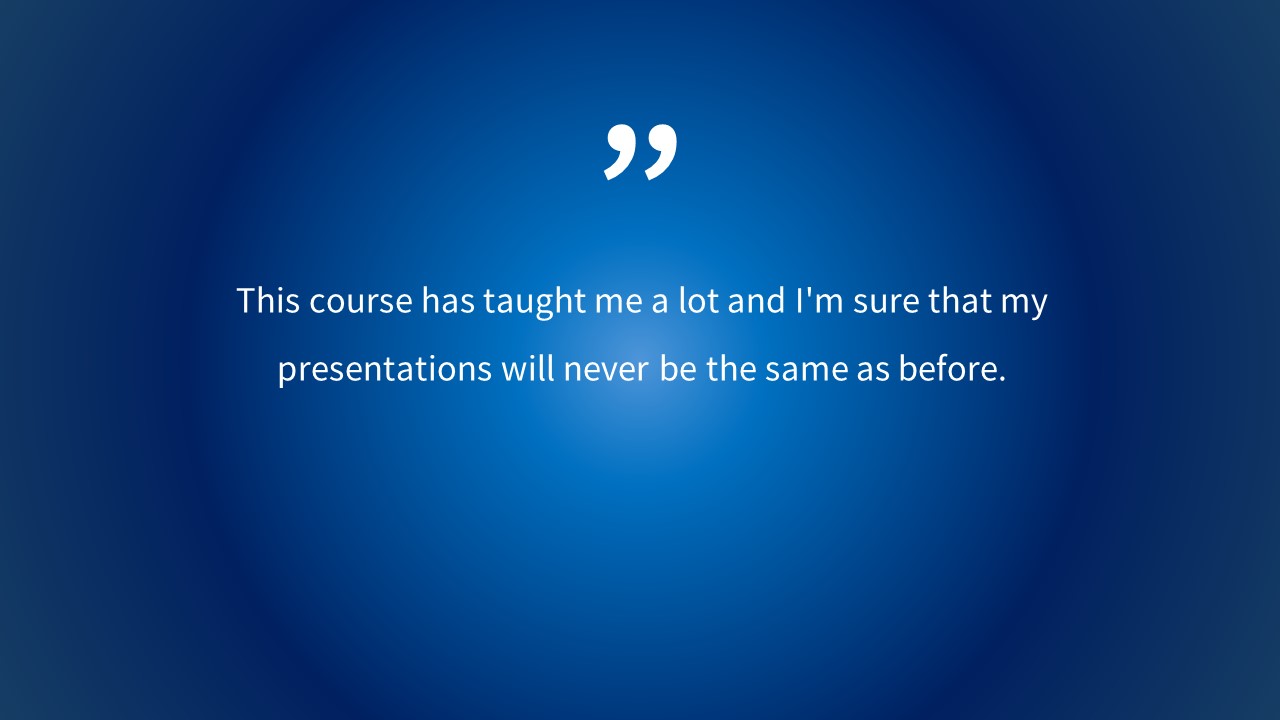 ”

This course has taught me a lot and I'm sure that my presentations will never be the same as before.